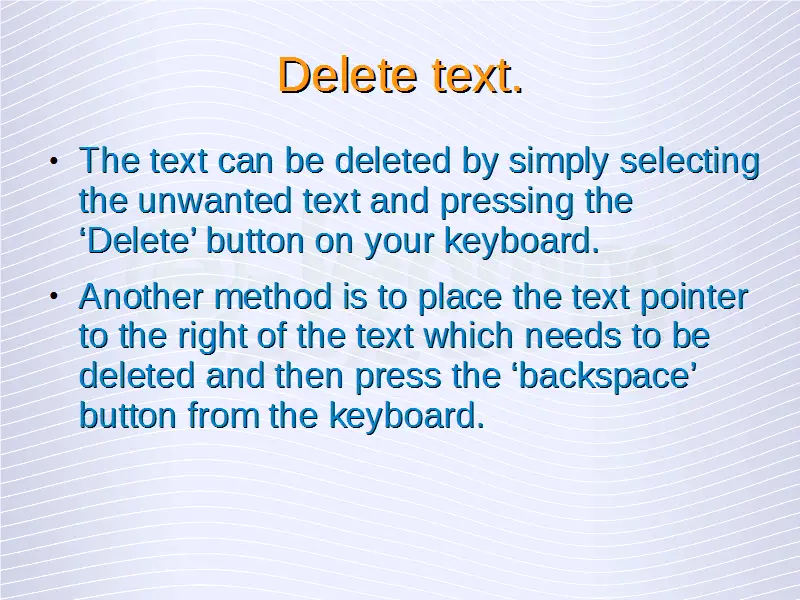 Delete text.

• The text can be deleted by simply selecting the unwanted text and pressing the ‘Delete’ button on your keyboard.

• Another method is to place the text pointer to the right of the text which needs to be deleted and then press the ‘backspace’ button from the keyboard.